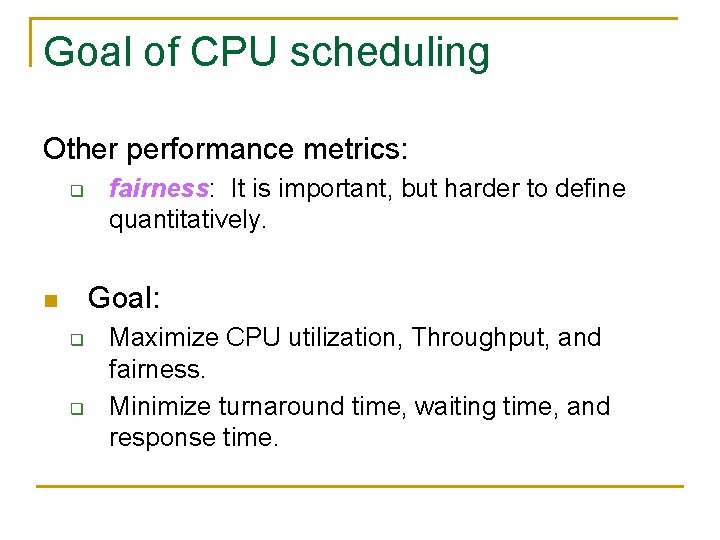 Goal of CPU scheduling

Other performance metrics:

fairness: It is important, but harder to define quantitatively.

Goal:

Maximize CPU utilization, Throughput, and fairness.

Minimize turnaround time, waiting time, and response time.